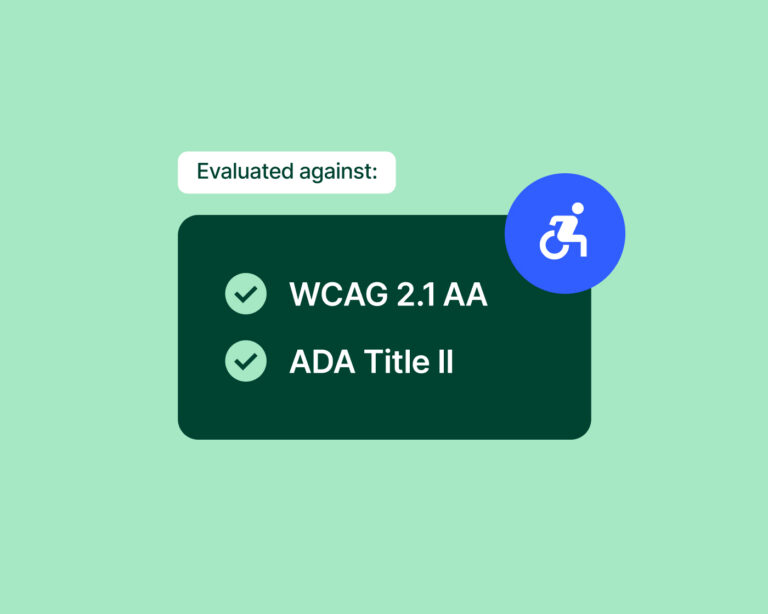 Evaluated against:

WCAG 2.1 AA

ADA Title II